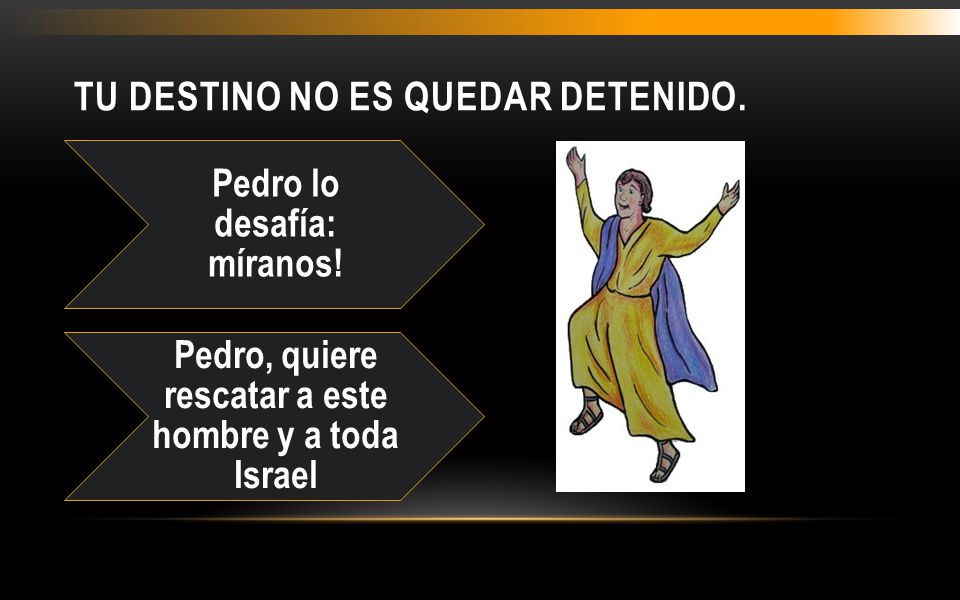 TU DESTINO NO ES QUEDAR DETENIDO.

Pedro lo desafía: míranos!

Pedro, quiere rescatar a este hombre y a toda Israel